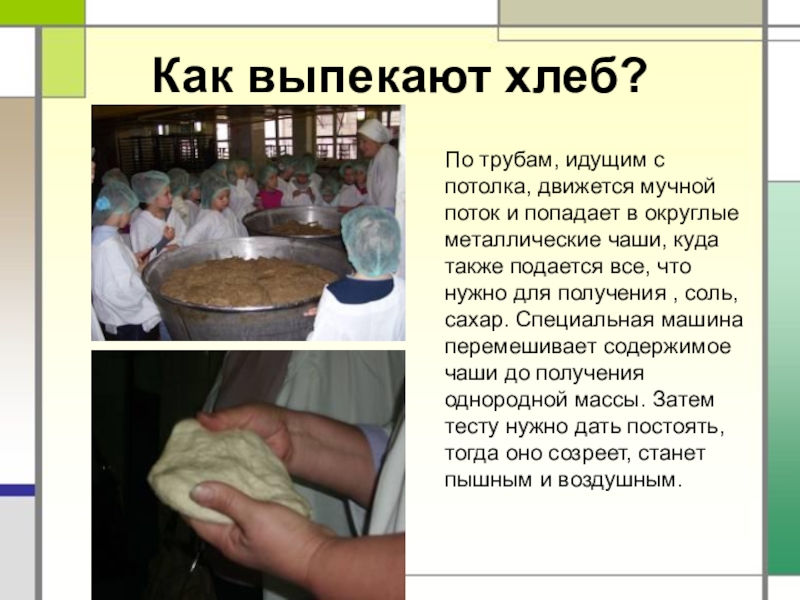 Как выпекают хлеб?

По трубам, идущим с потолка, движется мучной поток и попадает в округлые металлические чаши, куда также подается все, что нужно для получения , соль, сахар. Специальная машина перемешивает содержимое чаши до получения однородной массы. Затем тесту нужно дать постоять, тогда оно созреет, станет пышным и воздушным.